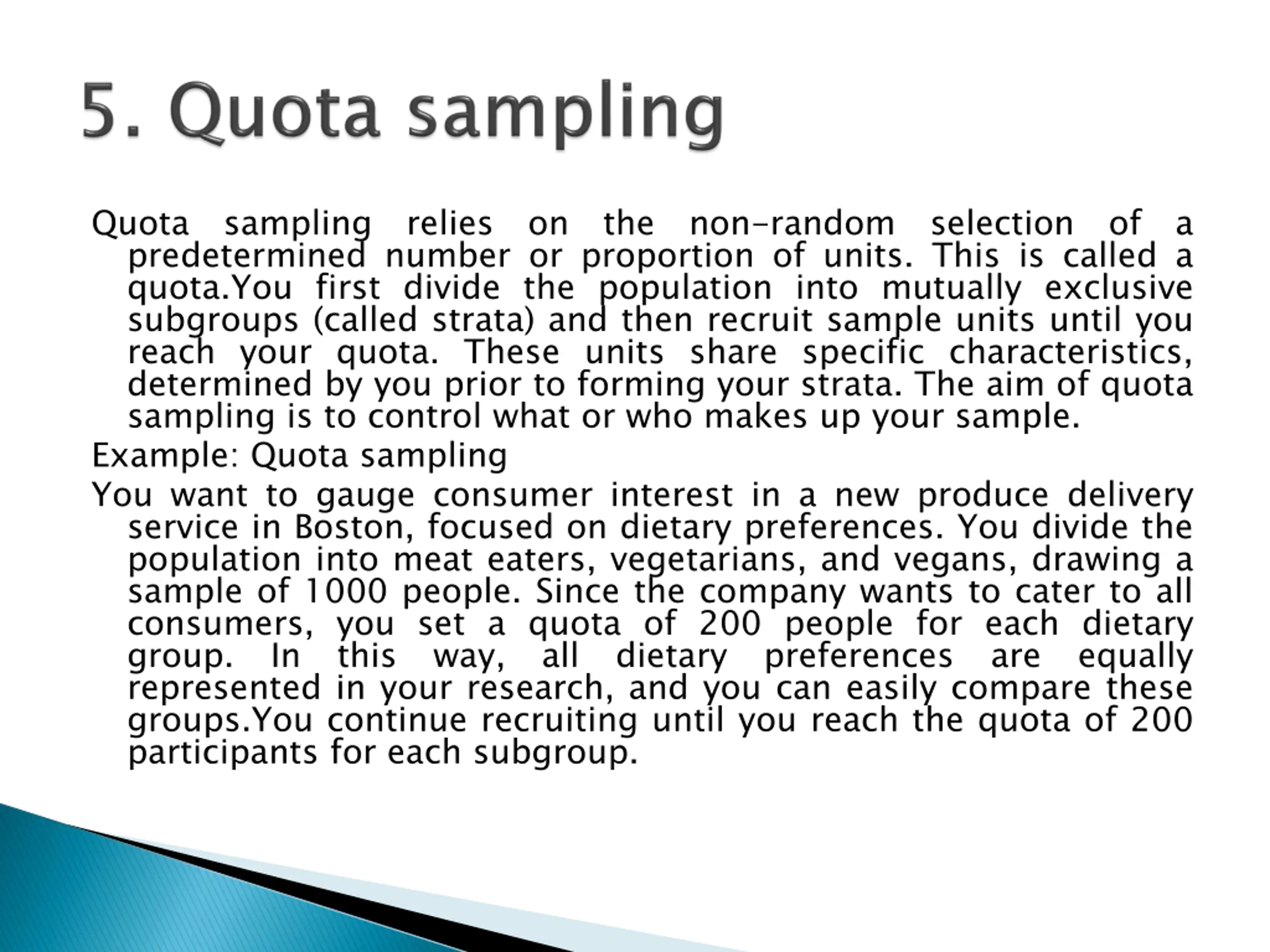 5. Quota sampling

Quota sampling relies on the non-random selection of a predetermined number or proportion of units. This is called a quota.You first divide the population into mutually exclusive subgroups (called strata) and then recruit sample units until you reach your quota. These units share specific characteristics, determined by you prior to forming your strata. The aim of quota sampling is to control what or who makes up your sample.

Example: Quota sampling

You want to gauge consumer interest in a new produce delivery service in Boston, focused on dietary preferences. You divide the population into meat eaters, vegetarians, and vegans, drawing a sample of 1000 people. Since the company wants to cater to all consumers, you set a quota of 200 people for each dietary group. In this way, all dietary preferences are equally represented in your research, and you can easily compare these groups.You continue recruiting until you reach the quota of 200 participants for each subgroup.